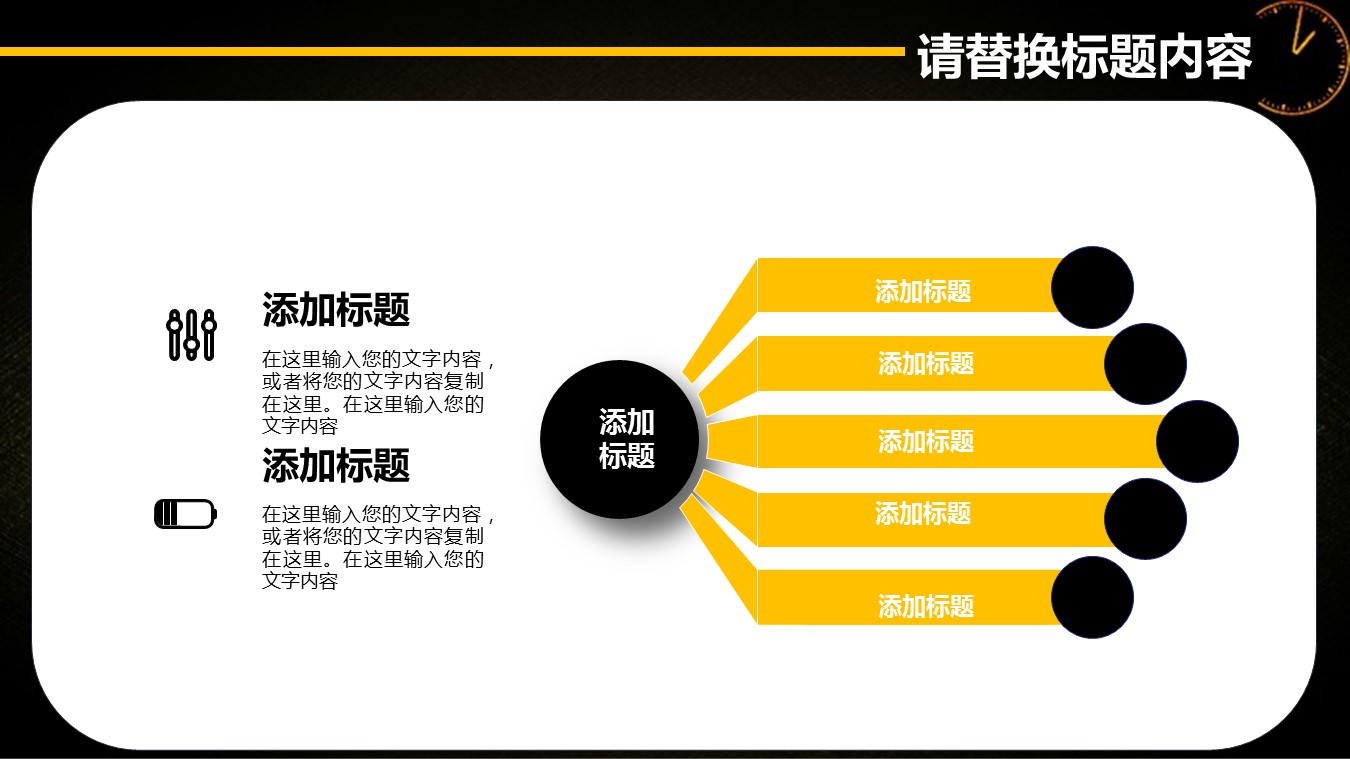 请替换标题内容

添加标题

在这里输入您的文字内容，或者将您的文字内容复制在这里。在这里输入您的文字内容

添加标题

在这里输入您的文字内容，或者将您的文字内容复制在这里。在这里输入您的文字内容

添加标题

添加标题

添加标题

添加标题

添加标题

添加标题